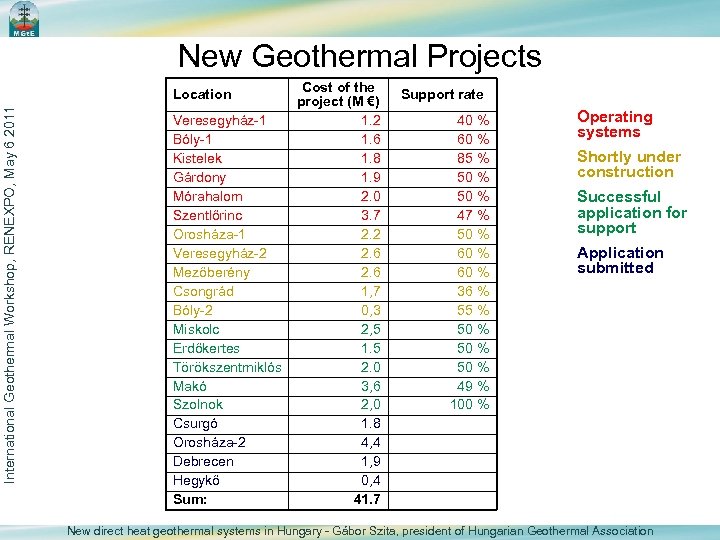 MGtE

International Geothermal Workshop, RENEXPO, May 6 2011

New Geothermal Projects

| Location | Cost of the project (M €) | Support rate |
|---|---|---|
| Veresegyház-1 | 1.2 | 40 % |
| Bóly-1 | 1.6 | 60 % |
| Kistelek | 1.8 | 85 % |
| Gárdony | 1.9 | 50 % |
| Mórahalom | 2.0 | 50 % |
| Szentlőrinc | 3.7 | 47 % |
| Orosháza-1 | 2.2 | 50 % |
| Veresegyház-2 | 2.6 | 60 % |
| Mezőberény | 2.6 | 60 % |
| Csongrád | 1,7 | 36 % |
| Bóly-2 | 0,3 | 55 % |
| Miskolc | 2,5 | 50 % |
| Erdőkertes | 1.5 | 50 % |
| Törökszentmiklós | 2.0 | 50 % |
| Makó | 3,6 | 49 % |
| Szolnok | 2,0 | 100 % |
| Csurgó | 1.8 | |
| Orosháza-2 | 4,4 | |
| Debrecen | 1,9 | |
| Hegykő | 0,4 | |
| Sum: | 41.7 | |

Operating systems

Shortly under construction

Successful application for support

Application submitted

New direct heat geothermal systems in Hungary - Gábor Szita, president of Hungarian Geothermal Association